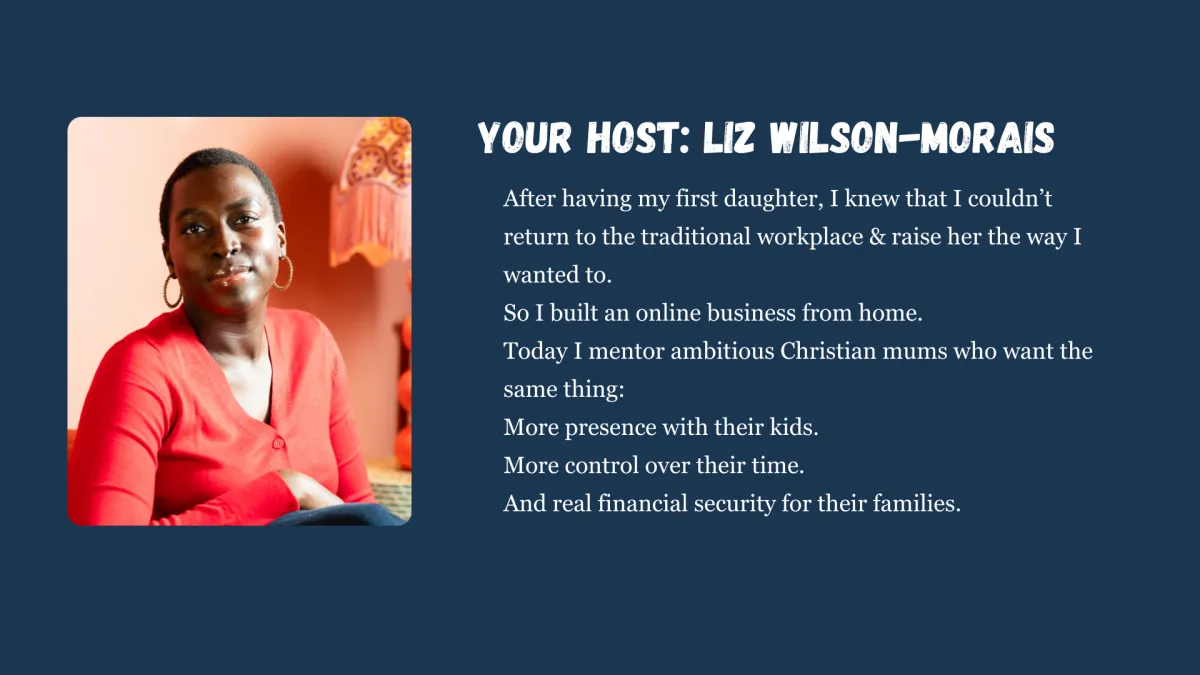 YOUR HOST: LIZ WILSON-MORAIS

After having my first daughter, I knew that I couldn't return to the traditional workplace & raise her the way I wanted to.
So I built an online business from home.
Today I mentor ambitious Christian mums who want the same thing:
More presence with their kids.
More control over their time.
And real financial security for their families.